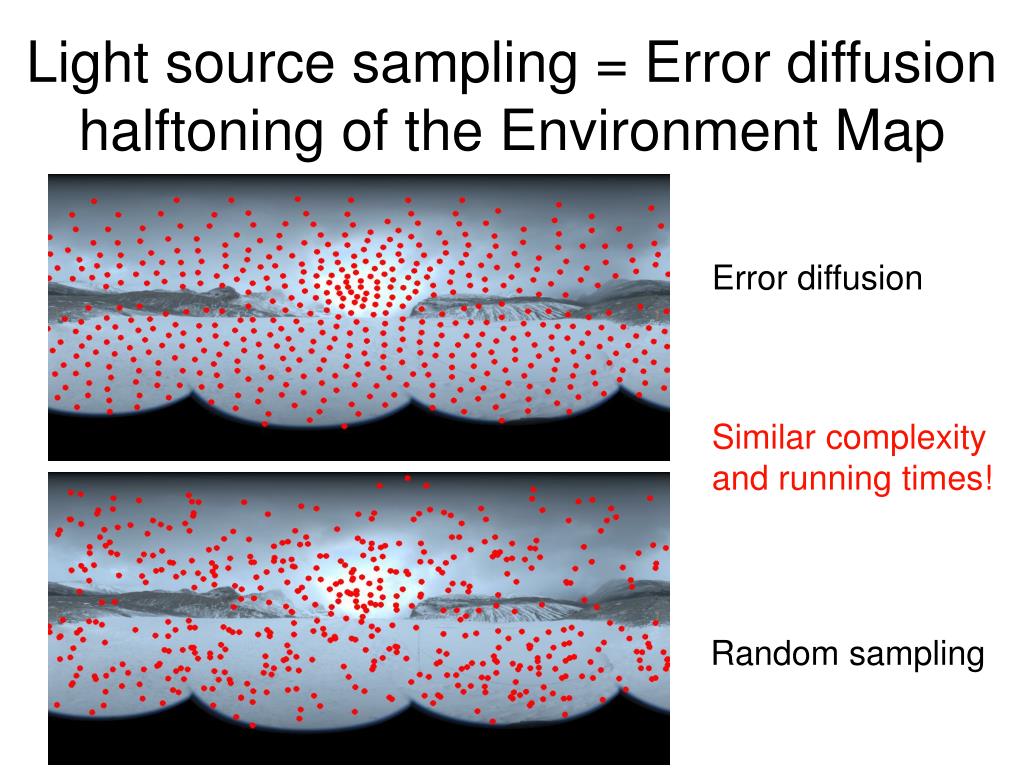 Light source sampling = Error diffusion halftoning of the Environment Map

Error diffusion

Similar complexity and running times!

Random sampling